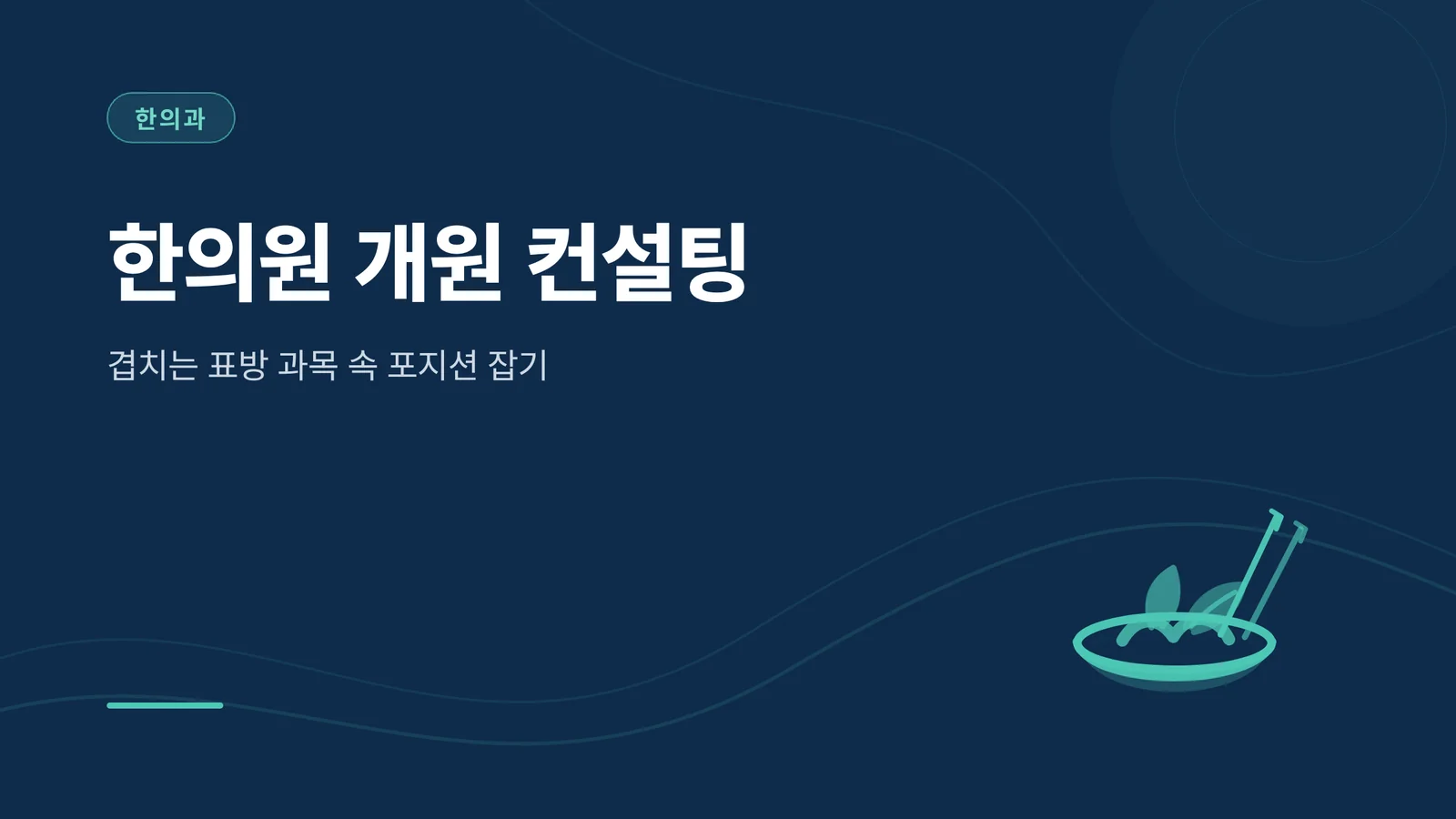 한의과

한의원 개원 컨설팅

겹치는 표방 과목 속 포지션 잡기